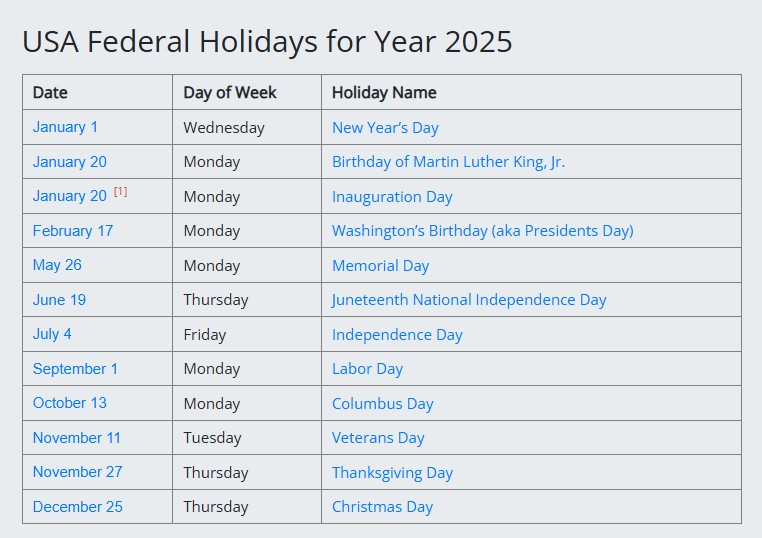 USA Federal Holidays for Year 2025

| Date | Day of Week | Holiday Name |
|---|---|---|
| January 1 | Wednesday | New Year's Day |
| January 20 | Monday | Birthday of Martin Luther King, Jr. |
| January 20 [1] | Monday | Inauguration Day |
| February 17 | Monday | Washington's Birthday (aka Presidents Day) |
| May 26 | Monday | Memorial Day |
| June 19 | Thursday | Juneteenth National Independence Day |
| July 4 | Friday | Independence Day |
| September 1 | Monday | Labor Day |
| October 13 | Monday | Columbus Day |
| November 11 | Tuesday | Veterans Day |
| November 27 | Thursday | Thanksgiving Day |
| December 25 | Thursday | Christmas Day |